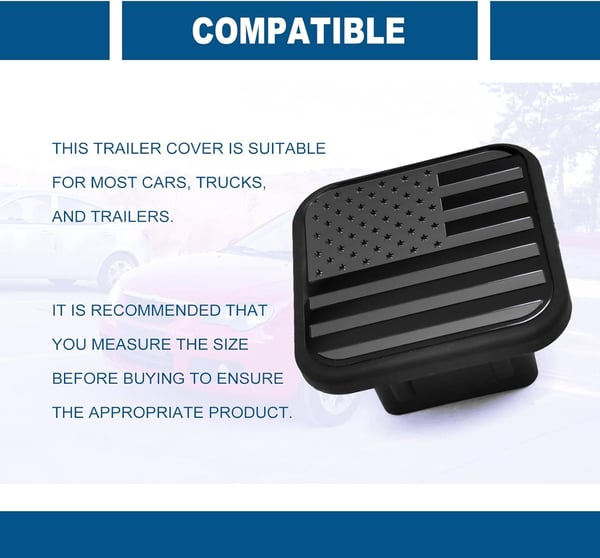 COMPATIBLE

THIS TRAILER COVER IS SUITABLE FOR MOST CARS, TRUCKS, AND TRAILERS.

IT IS RECOMMENDED THAT YOU MEASURE THE SIZE BEFORE BUYING TO ENSURE THE APPROPRIATE PRODUCT.